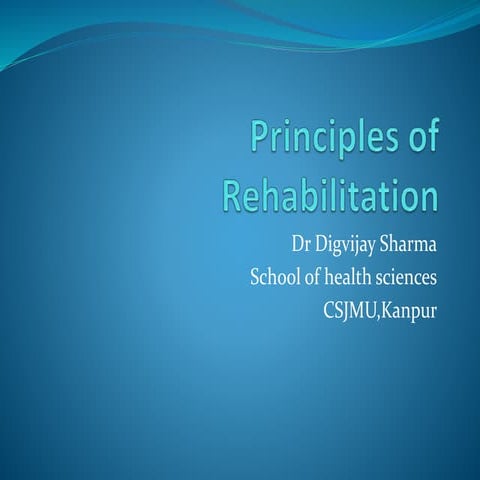 Principles of Rehabilitation

Dr Digvijay Sharma
School of health sciences
CSJMU,Kanpur